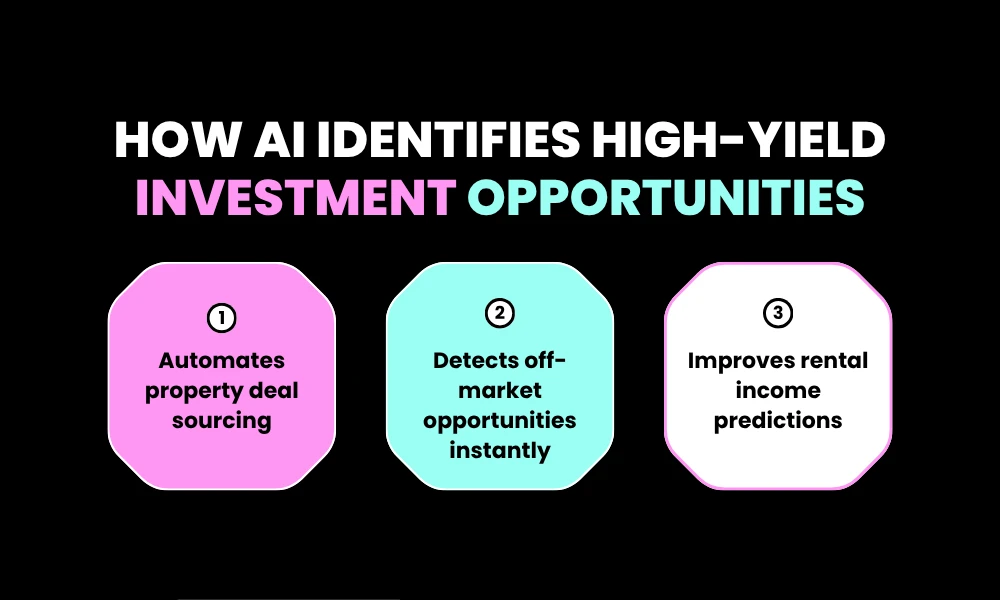 HOW AI IDENTIFIES HIGH-YIELD INVESTMENT OPPORTUNITIES

1
Automates property deal sourcing

2
Detects off-market opportunities instantly

3
Improves rental income predictions